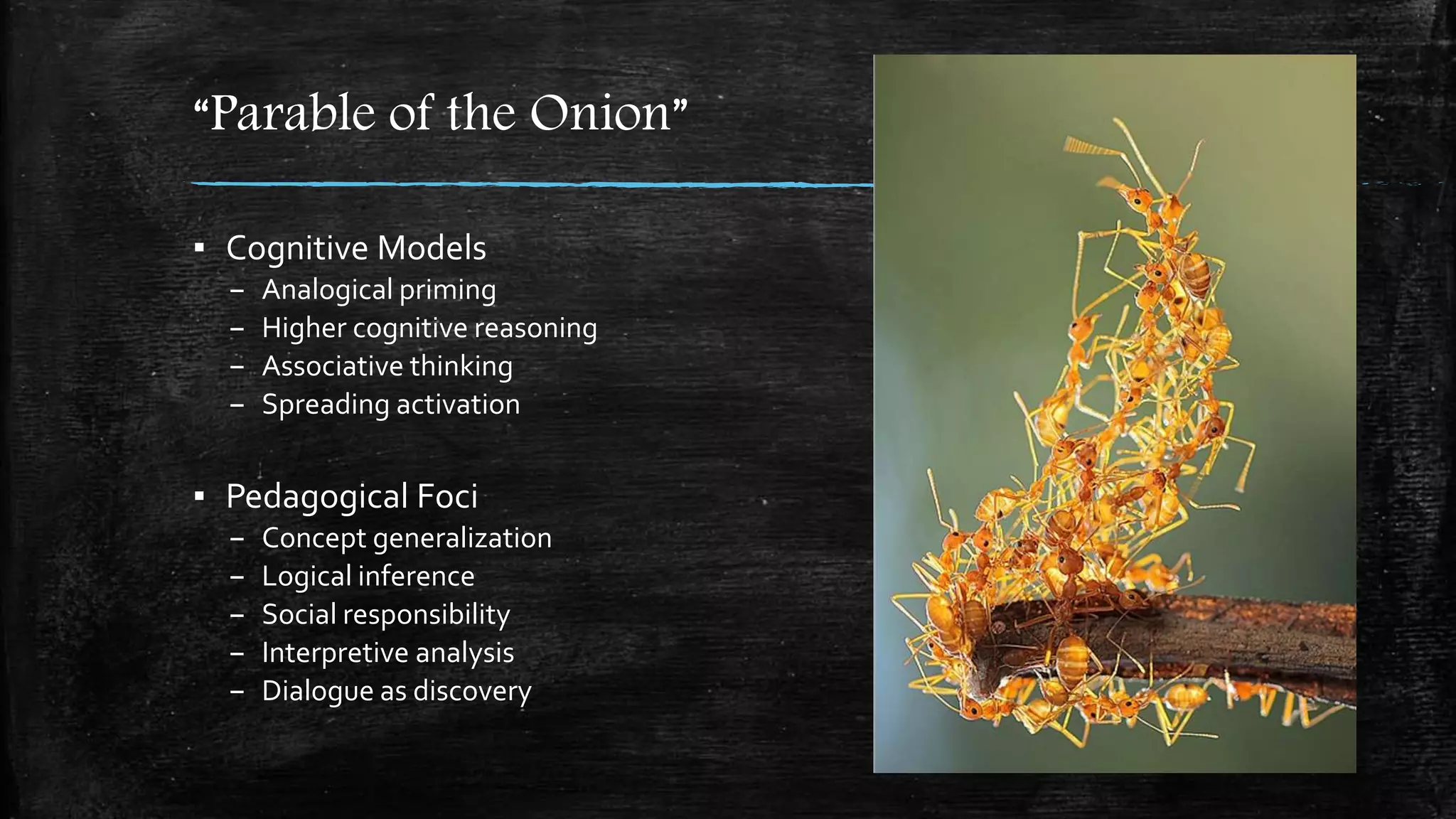 “Parable of the Onion”

▪ Cognitive Models
– Analogical priming
– Higher cognitive reasoning
– Associative thinking
– Spreading activation

▪ Pedagogical Foci
– Concept generalization
– Logical inference
– Social responsibility
– Interpretive analysis
– Dialogue as discovery